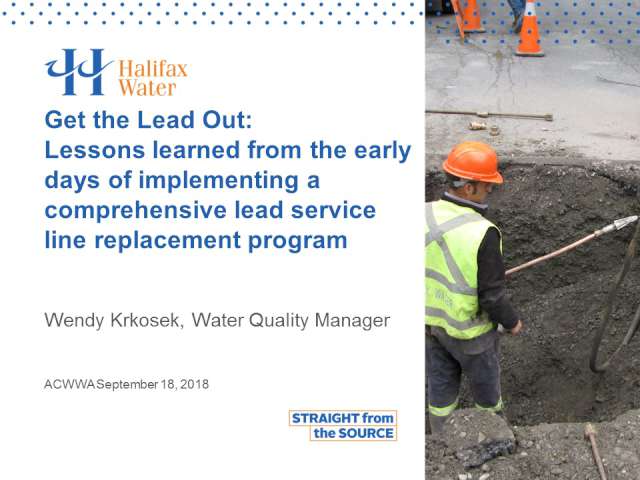 Halifax Water

Get the Lead Out:
Lessons learned from the early days of implementing a comprehensive lead service line replacement program

Wendy Krkosek, Water Quality Manager

ACWWA September 18, 2018

STRAIGHT from the SOURCE